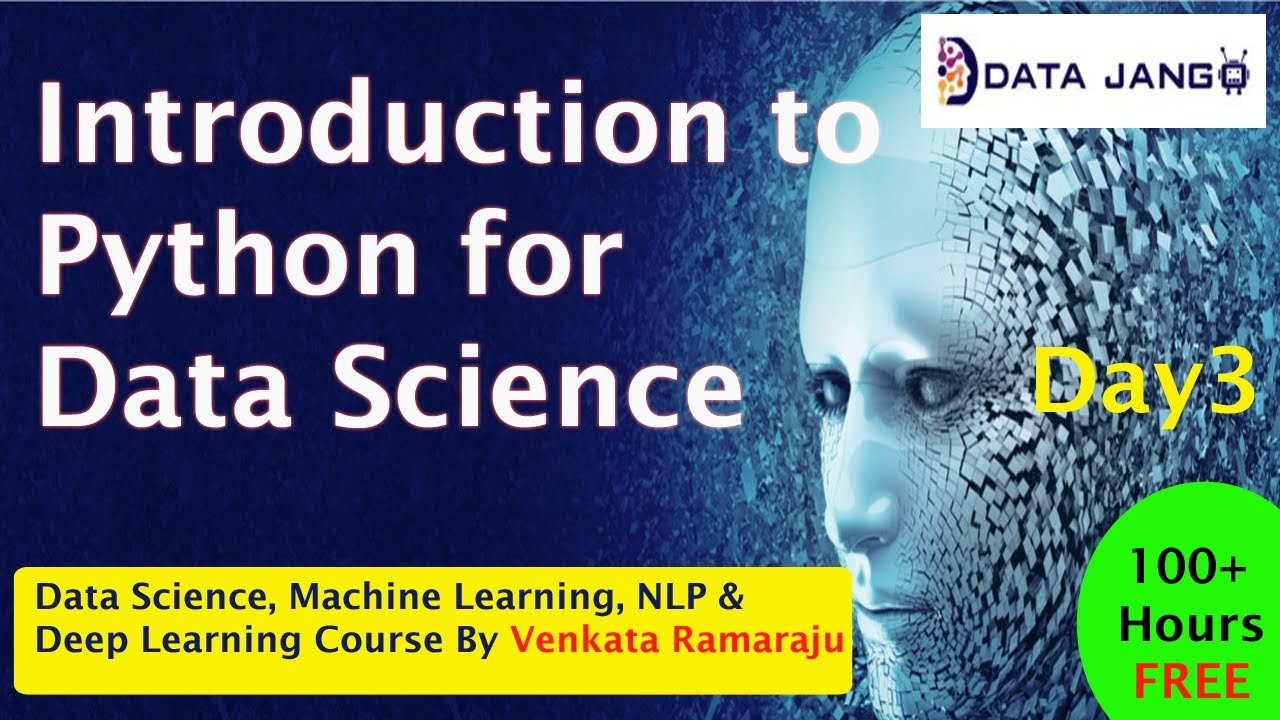 DATA JANGO

Introduction to Python for Data Science

Day3

Data Science, Machine Learning, NLP & Deep Learning Course By Venkata Ramaraju

100+ Hours FREE